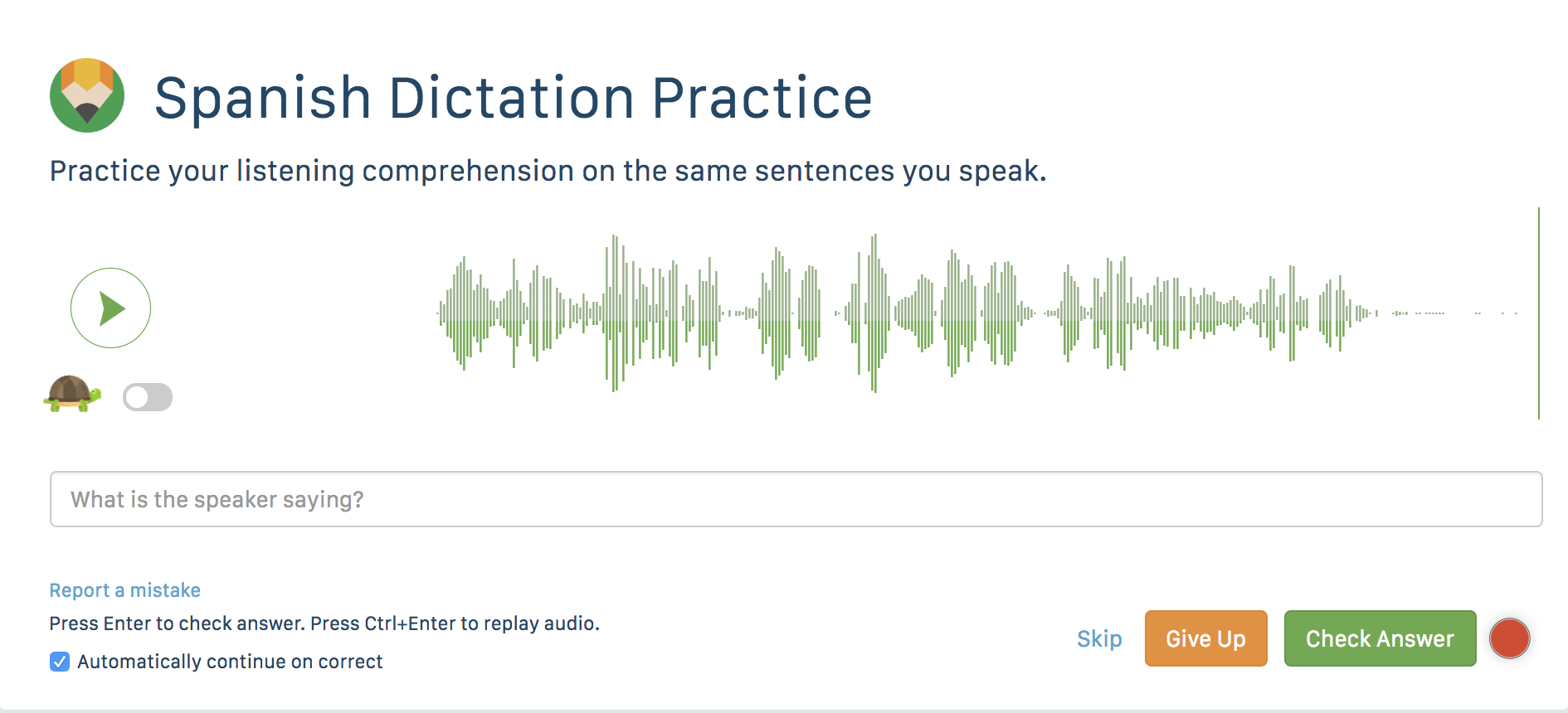 Spanish Dictation Practice

Practice your listening comprehension on the same sentences you speak.

What is the speaker saying?

Report a mistake

Press Enter to check answer. Press Ctrl+Enter to replay audio.

Automatically continue on correct

Skip

Give Up

Check Answer